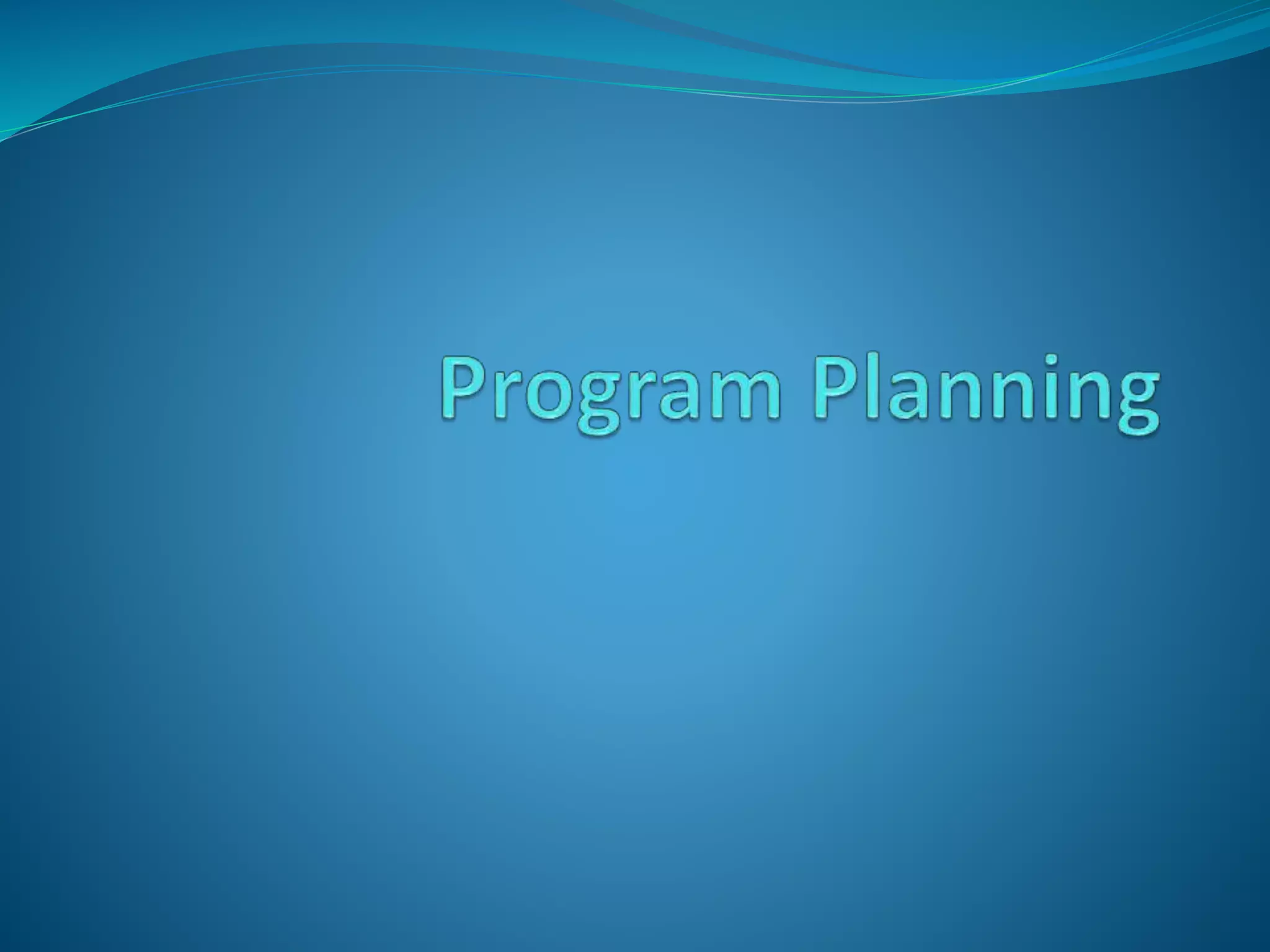 Program Planning